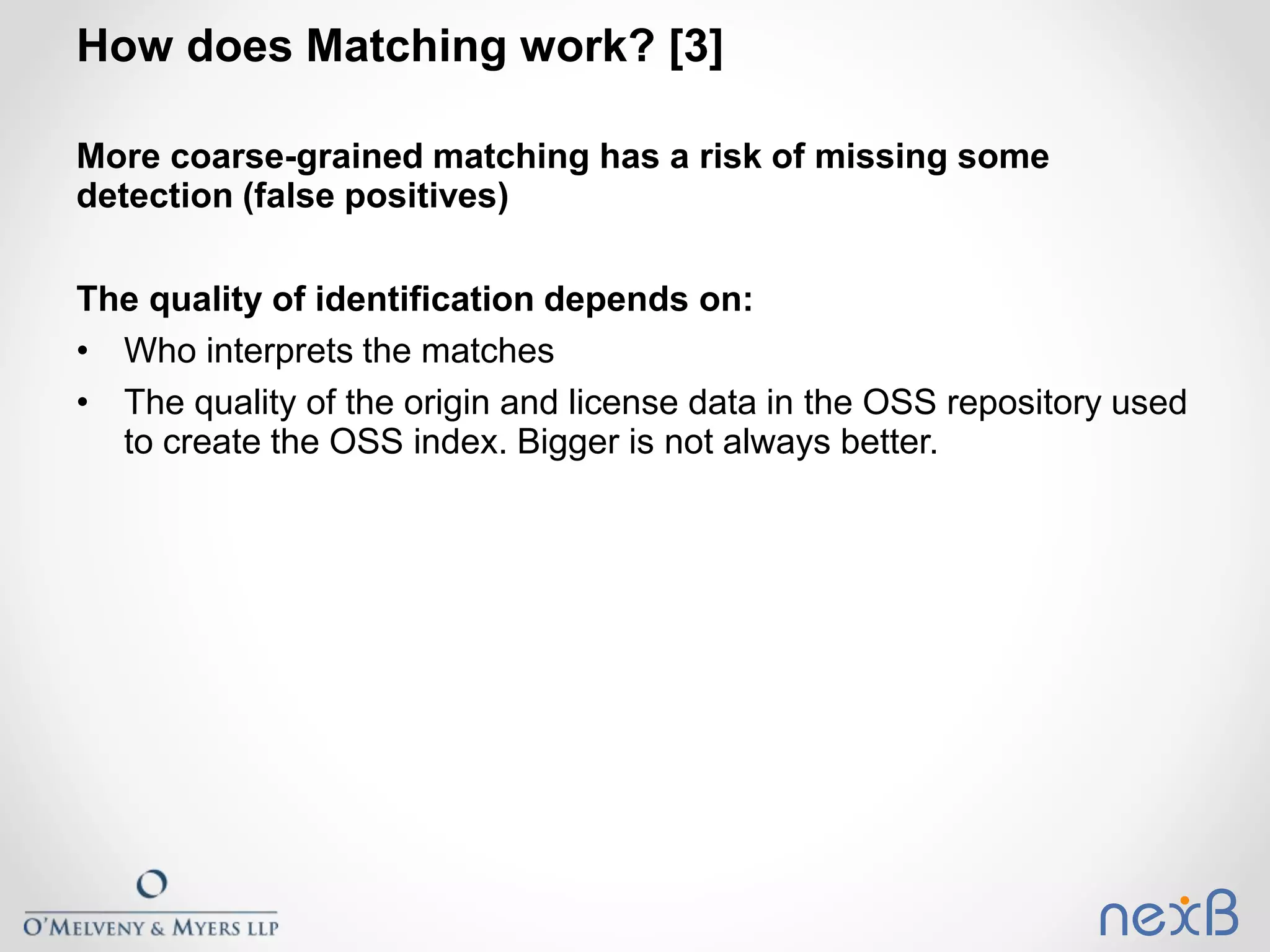 How does Matching work? [3]

More coarse-grained matching has a risk of missing some detection (false positives)

The quality of identification depends on:

• Who interprets the matches
• The quality of the origin and license data in the OSS repository used to create the OSS index. Bigger is not always better.

O'MELVENY & MYERS LLP

nexB